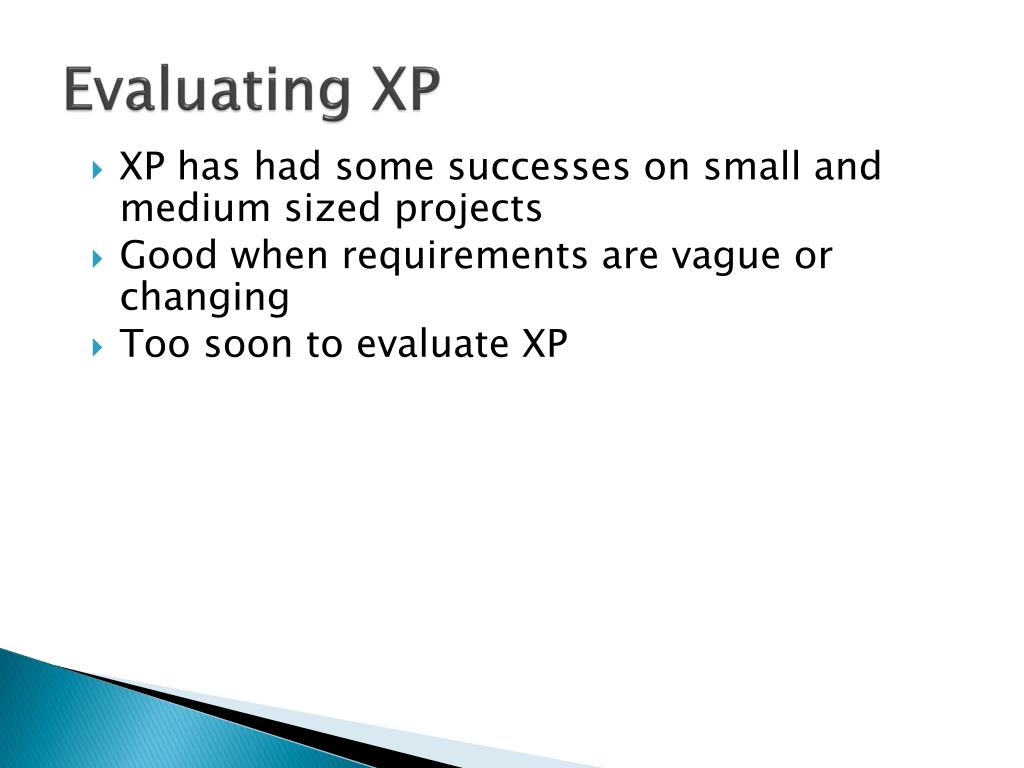 Evaluating XP

XP has had some successes on small and medium sized projects

Good when requirements are vague or changing

Too soon to evaluate XP